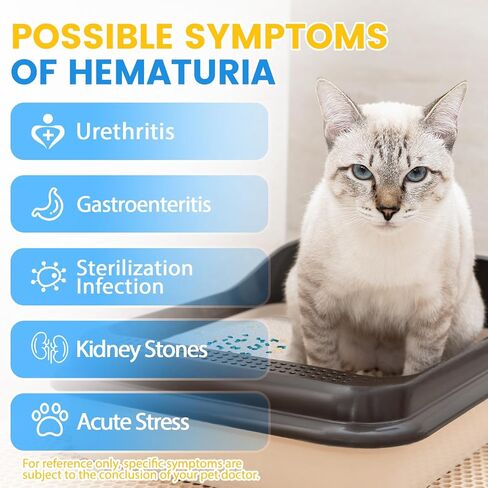 POSSIBLE SYMPTOMS OF HEMATURIA

Urethritis

Gastroenteritis

Sterilization Infection

Kidney Stones

Acute Stress

For reference only, specific symptoms are subject to the conclusion of your pet doctor.